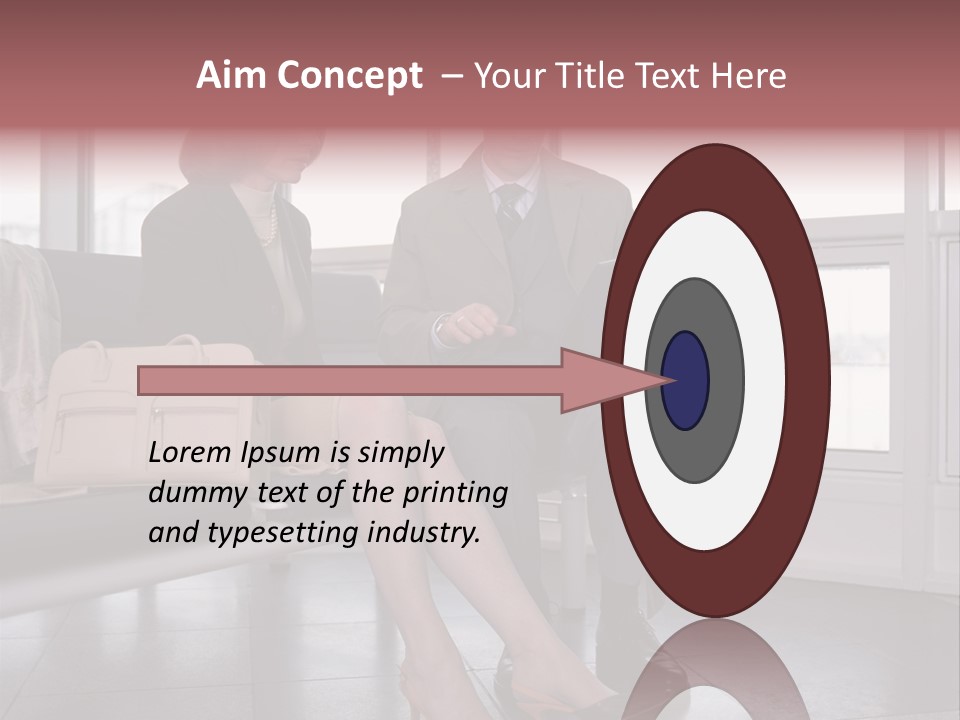 Aim Concept – Your Title Text Here

Lorem Ipsum is simply dummy text of the printing and typesetting industry.